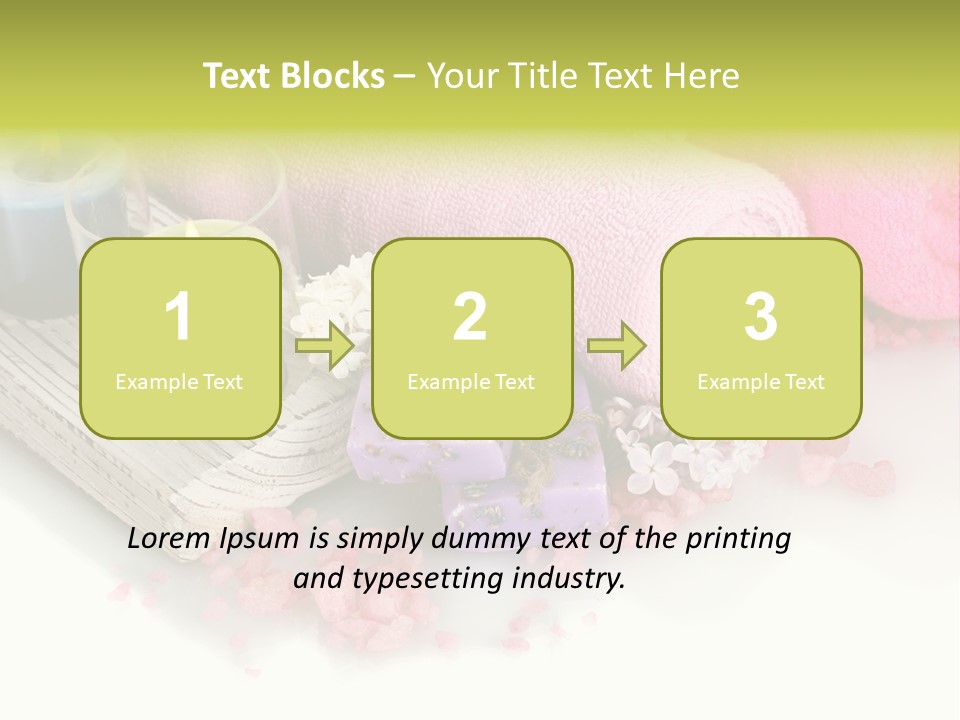 Text Blocks – Your Title Text Here

1
Example Text

2
Example Text

3
Example Text

Lorem Ipsum is simply dummy text of the printing and typesetting industry.